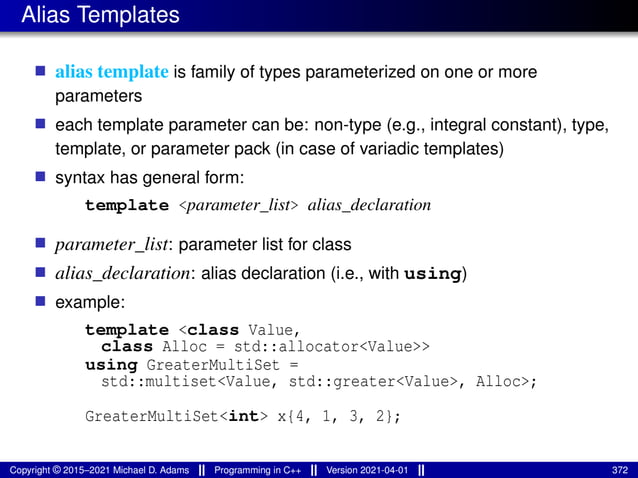 Alias Templates

alias template is family of types parameterized on one or more parameters

each template parameter can be: non-type (e.g., integral constant), type, template, or parameter pack (in case of variadic templates)

syntax has general form:

template <parameter_list> alias_declaration

parameter_list: parameter list for class

alias_declaration: alias declaration (i.e., with using)

example:

template <class Value,
  class Alloc = std::allocator<Value>>
using GreaterMultiSet =
  std::multiset<Value, std::greater<Value>, Alloc>;

GreaterMultiSet<int> x{4, 1, 3, 2};

Copyright © 2015–2021 Michael D. Adams || Programming in C++ || Version 2021-04-01 || 372